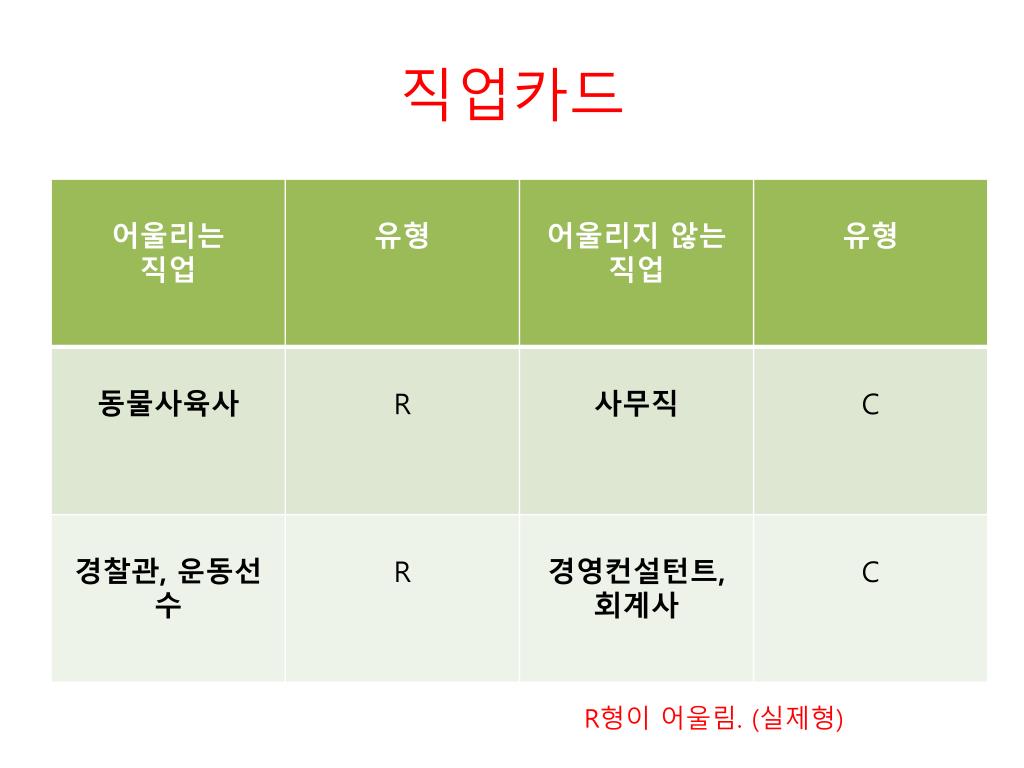 직업카드

| 어울리는 직업 | 유형 | 어울리지 않는 직업 | 유형 |
|---|---|---|---|
| 동물사육사 | R | 사무직 | C |
| 경찰관, 운동선수 | R | 경영컨설턴트, 회계사 | C |

R형이 어울림. (실제형)